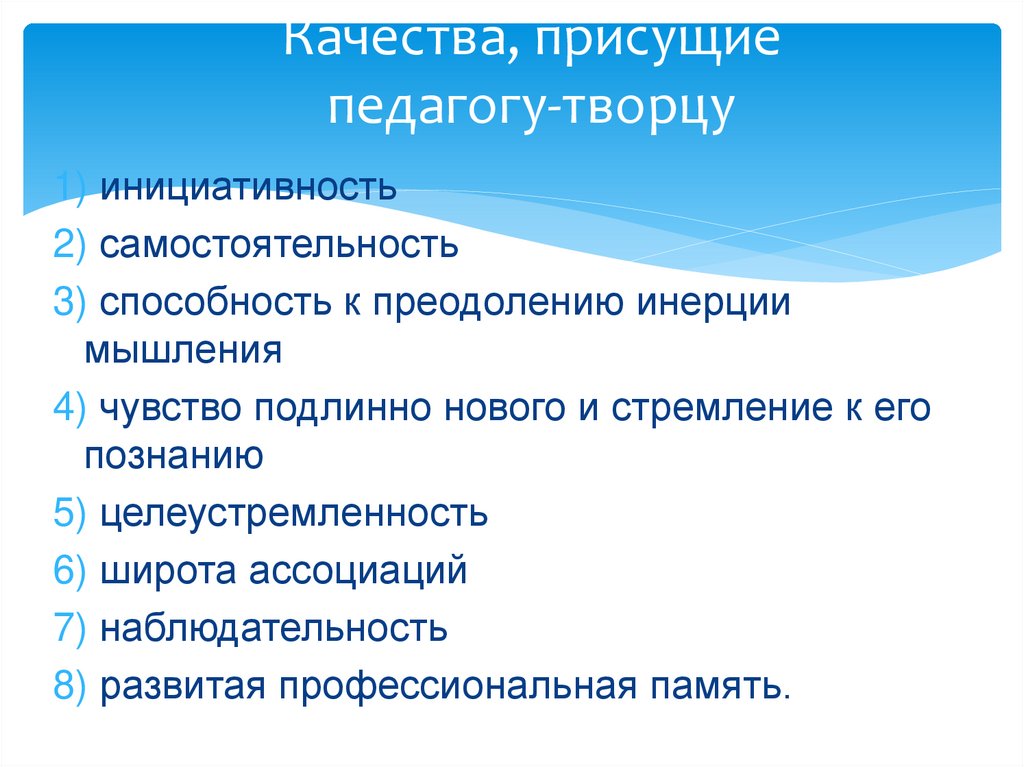 Качества, присущие педагогу-творцу

1) инициативность
2) самостоятельность
3) способность к преодолению инерции мышления
4) чувство подлинно нового и стремление к его познанию
5) целеустремленность
6) широта ассоциаций
7) наблюдательность
8) развитая профессиональная память.